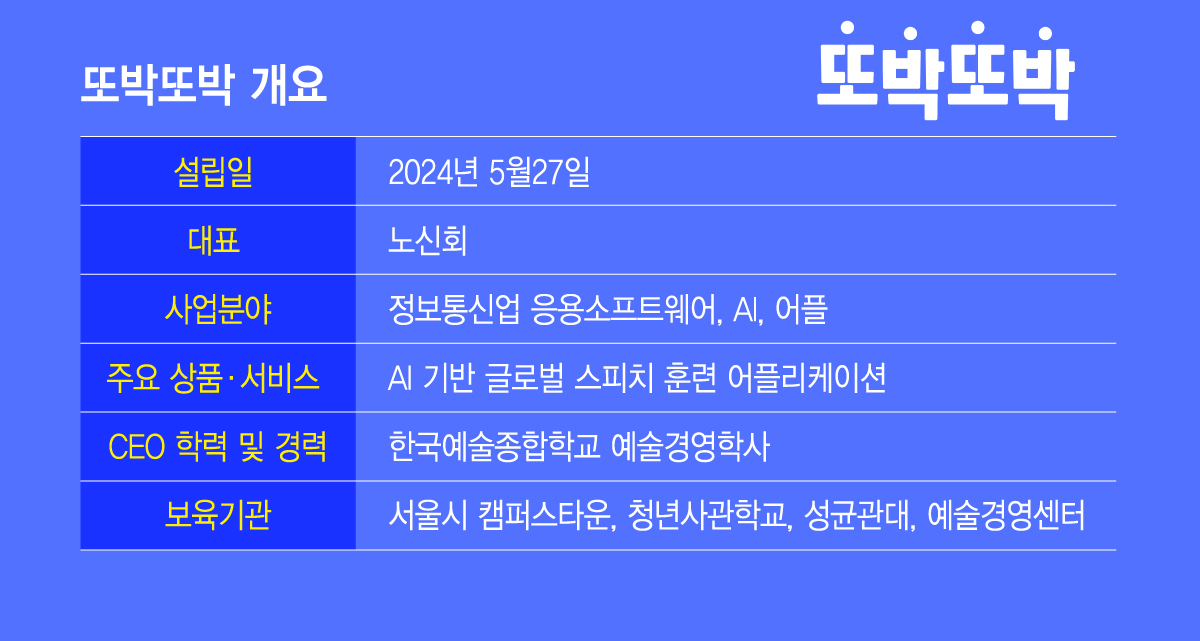 또박또박 개요

또박또박

| 설립일 | 2024년 5월27일 |
|---|---|
| 대표 | 노신회 |
| 사업분야 | 정보통신업 응용소프트웨어, AI, 어플 |
| 주요 상품·서비스 | AI 기반 글로벌 스피치 훈련 어플리케이션 |
| CEO 학력 및 경력 | 한국예술종합학교 예술경영학사 |
| 보육기관 | 서울시 캠퍼스타운, 청년사관학교, 성균관대, 예술경영센터 |